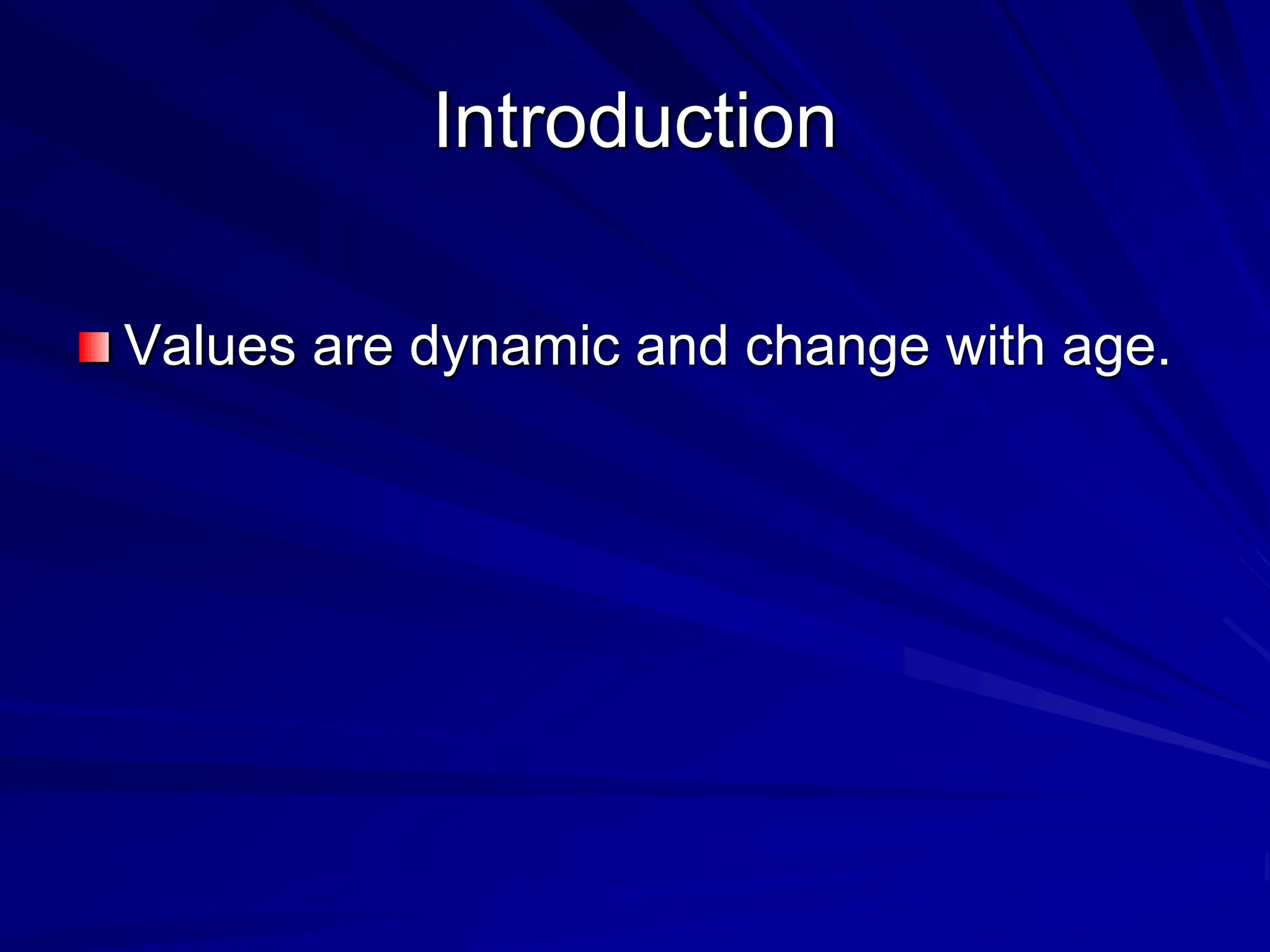 Introduction

Values are dynamic and change with age.